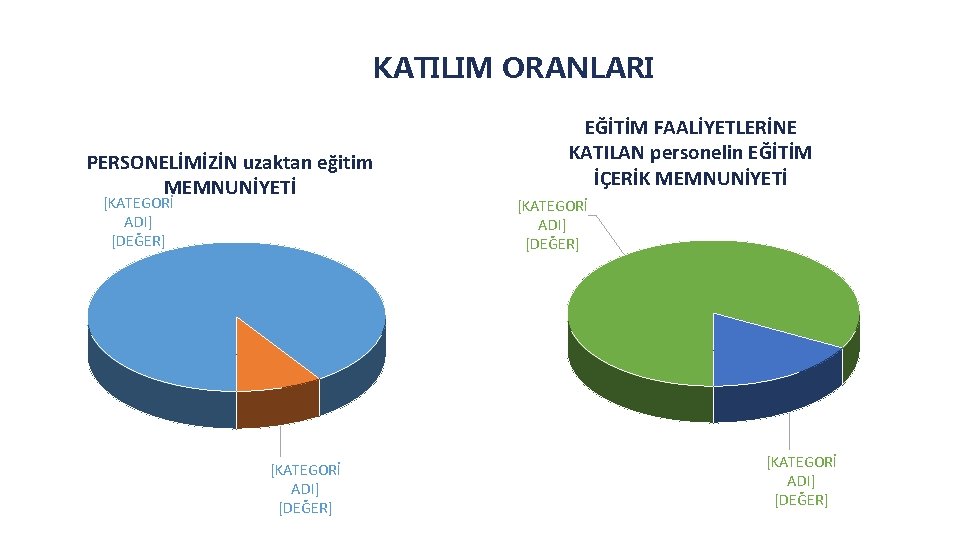 KATILIM ORANLARI

PERSONELİMİZİN uzaktan eğitim MEMNUNİYETİ

[KATEGORİ ADI] [DEĞER]

[KATEGORİ ADI] [DEĞER]

EĞİTİM FAALİYETLERİNE KATILAN personelin EĞİTİM İÇERİK MEMNUNİYETİ

[KATEGORİ ADI] [DEĞER]

[KATEGORİ ADI] [DEĞER]